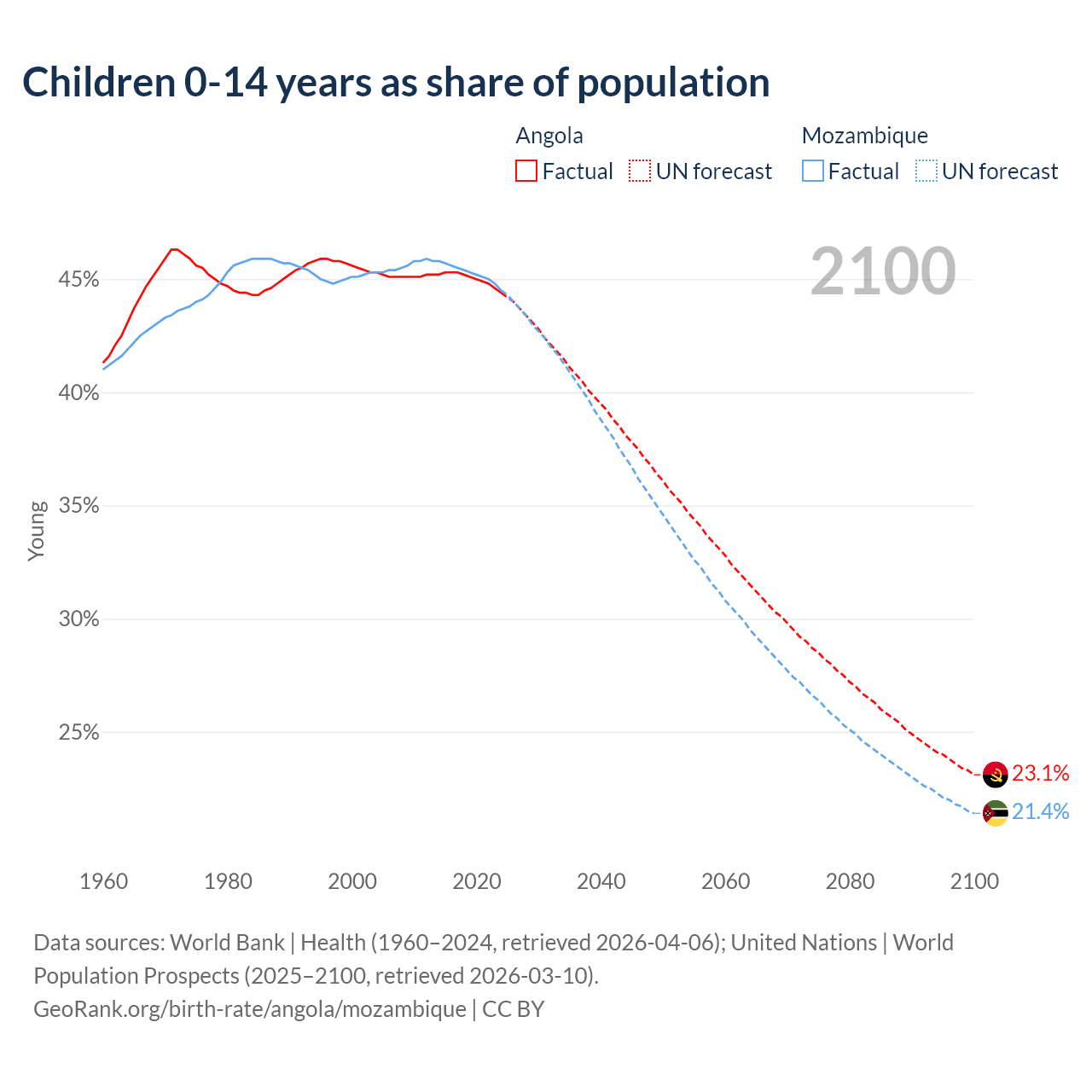 Children 0-14 years as share of population

Angola
Factual
UN forecast

Mozambique
Factual
UN forecast

2100

45%
40%
35%
30%
25%

Young

23.1%
21.4%

1960
1980
2000
2020
2040
2060
2080
2100

Data sources: World Bank | Health (1960–2024, retrieved 2026-04-06); United Nations | World Population Prospects (2025–2100, retrieved 2026-03-10).
GeoRank.org/birth-rate/angola/mozambique | CC BY